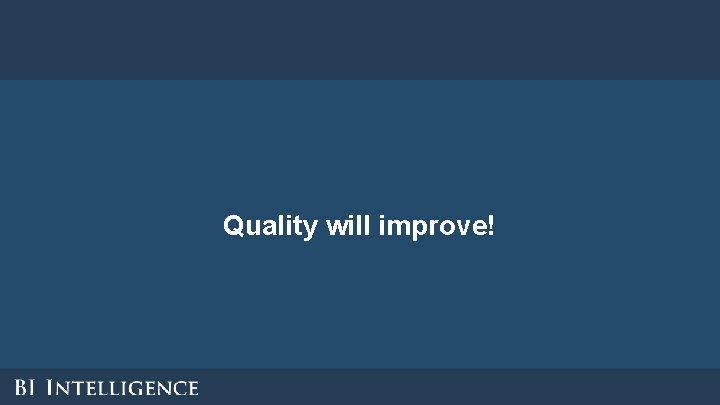 Quality will improve!

BI INTELLIGENCE